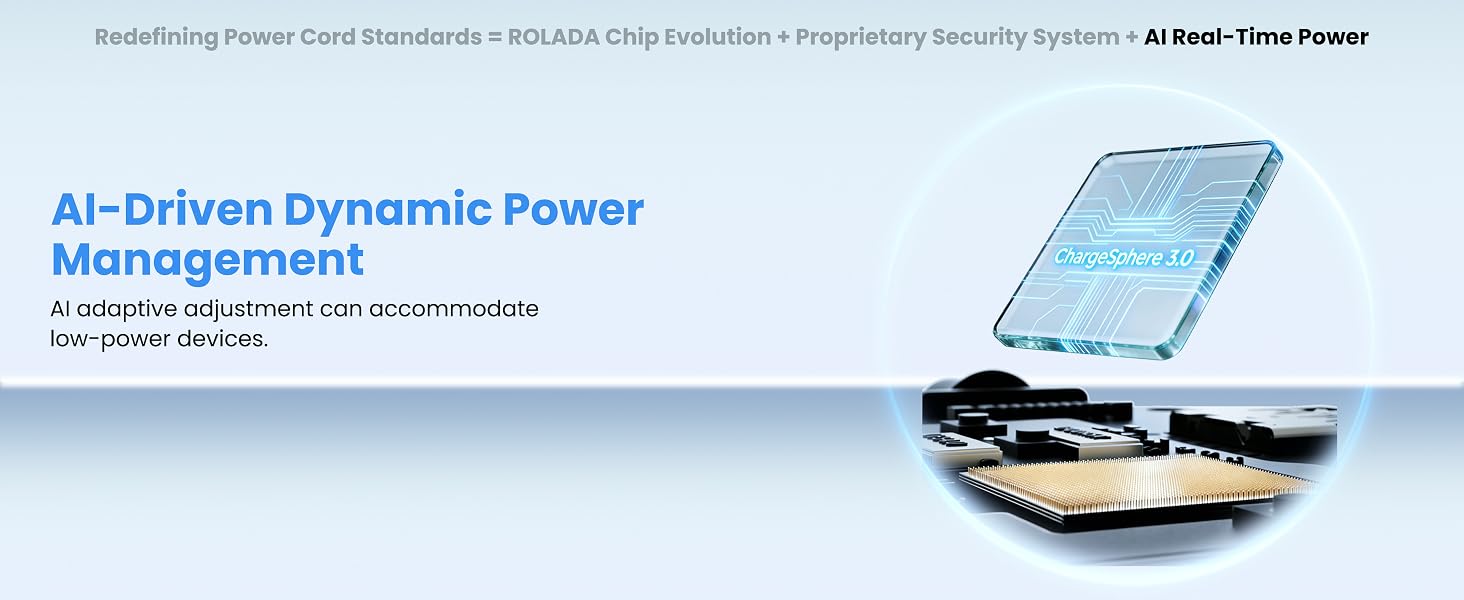 Redefining Power Cord Standards = ROLADA Chip Evolution + Proprietary Security System + AI Real-Time Power

AI-Driven Dynamic Power Management

AI adaptive adjustment can accommodate low-power devices.

ChargeSphere 3.0